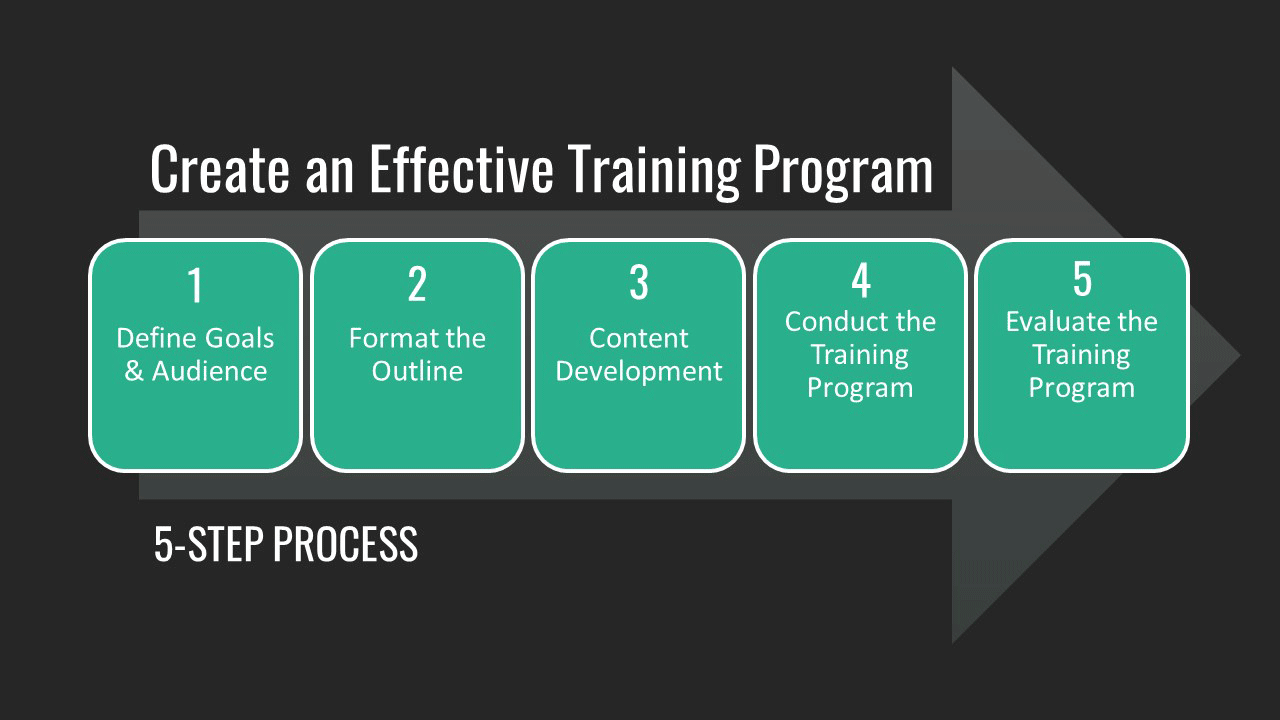 Create an Effective Training Program

1
Define Goals & Audience

2
Format the Outline

3
Content Development

4
Conduct the Training Program

5
Evaluate the Training Program

5-STEP PROCESS